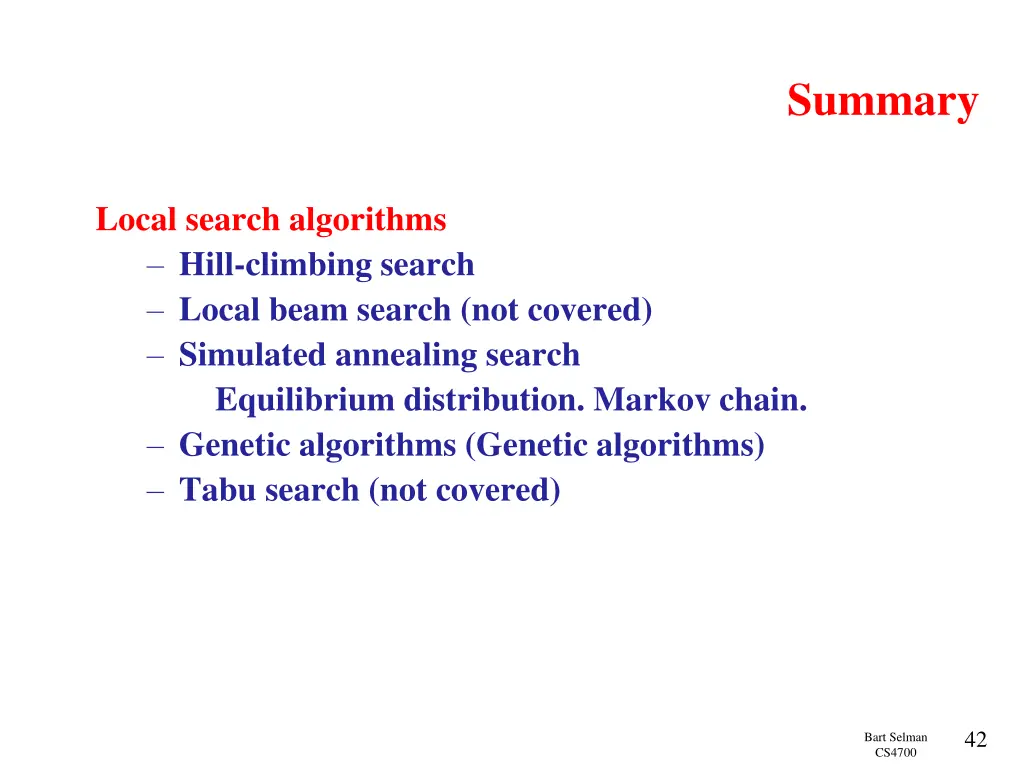 Summary

Local search algorithms
– Hill-climbing search
– Local beam search (not covered)
– Simulated annealing search
Equilibrium distribution. Markov chain.
– Genetic algorithms (Genetic algorithms)
– Tabu search (not covered)

Bart Selman
CS4700

42